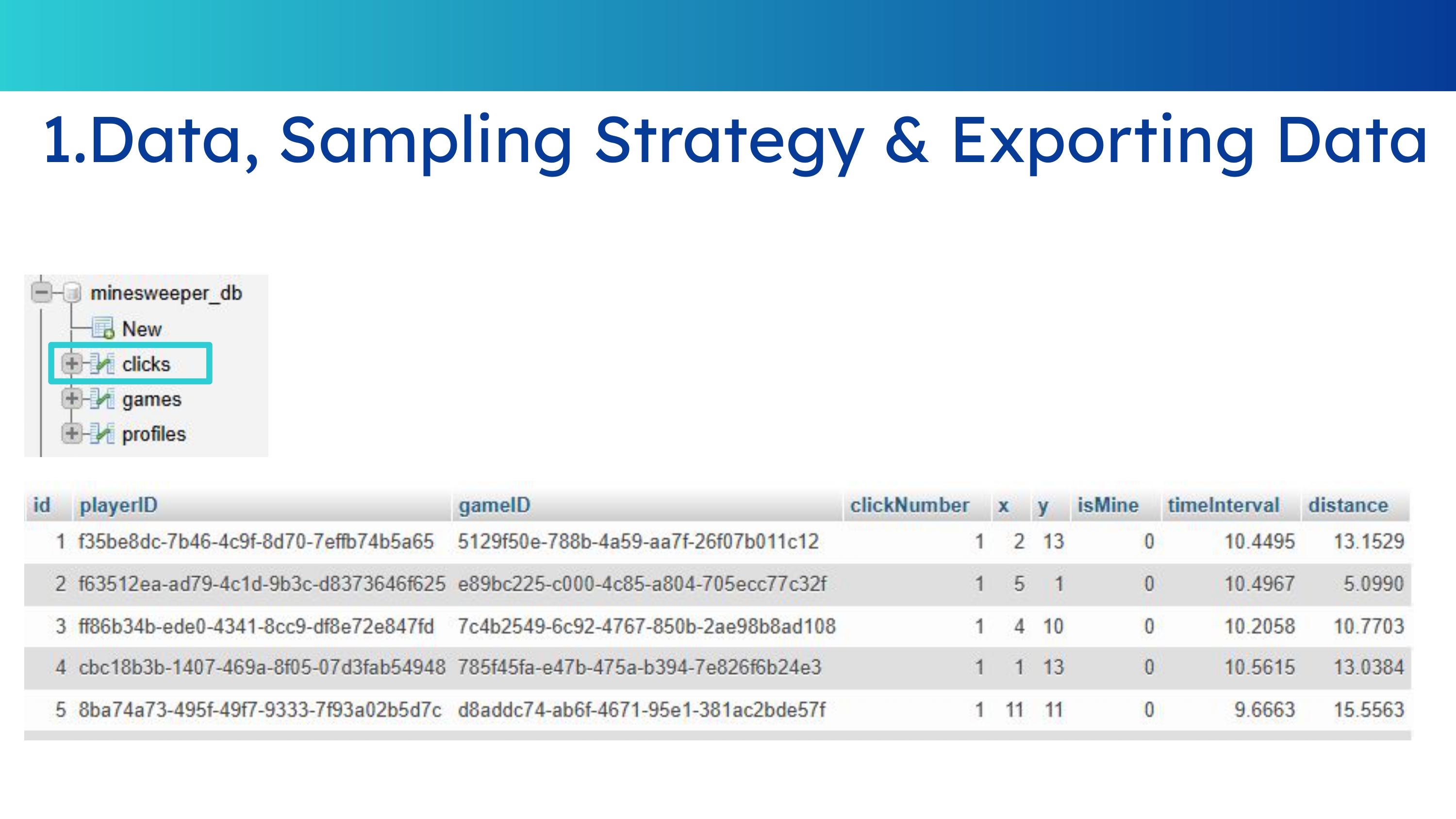 1.Data, Sampling Strategy & Exporting Data

minesweeper_db
New
clicks
games
profiles

| id | playerID | gameID | clickNumber | x | y | isMine | timeInterval | distance |
|---|---|---|---|---|---|---|---|---|
| 1 | f35be8dc-7b46-4c9f-8d70-7effb74b5a65 | 5129f50e-788b-4a59-aa7f-26f07b011c12 | 1 | 2 | 13 | 0 | 10.4495 | 13.1529 |
| 2 | f63512ea-ad79-4c1d-9b3c-d8373646f625 | e89bc225-c000-4c85-a804-705ecc77c32f | 1 | 5 | 1 | 0 | 10.4967 | 5.0990 |
| 3 | ff86b34b-ede0-4341-8cc9-df8e72e847fd | 7c4b2549-6c92-4767-850b-2ae98b8ad108 | 1 | 4 | 10 | 0 | 10.2058 | 10.7703 |
| 4 | cbc18b3b-1407-469a-8f05-07d3fab54948 | 785f45fa-e47b-475a-b394-7e826f6b24e3 | 1 | 1 | 13 | 0 | 10.5615 | 13.0384 |
| 5 | 8ba74a73-495f-49f7-9333-7f93a02b5d7c | d8addc74-ab6f-4671-95e1-381ac2bde57f | 1 | 11 | 11 | 0 | 9.6663 | 15.5563 |